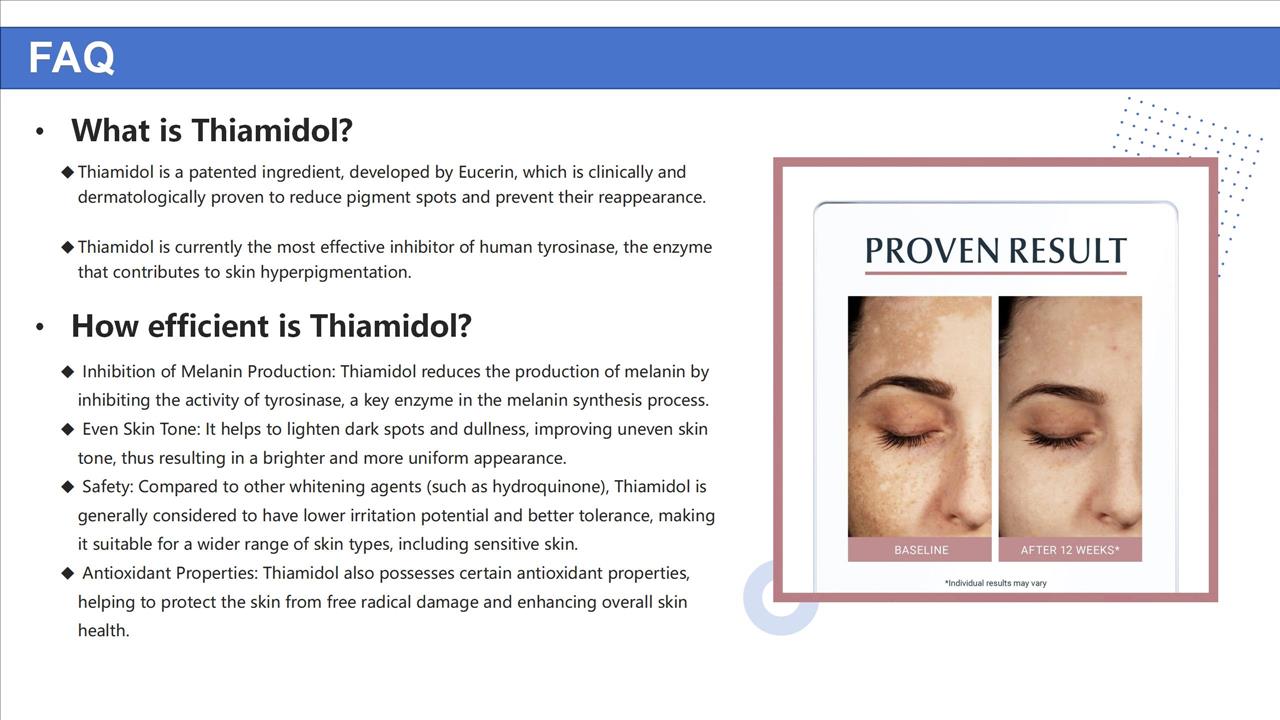 FAQ

• What is Thiamidol?

◆ Thiamidol is a patented ingredient, developed by Eucerin, which is clinically and dermatologically proven to reduce pigment spots and prevent their reappearance.

◆ Thiamidol is currently the most effective inhibitor of human tyrosinase, the enzyme that contributes to skin hyperpigmentation.

• How efficient is Thiamidol?

◆ Inhibition of Melanin Production: Thiamidol reduces the production of melanin by inhibiting the activity of tyrosinase, a key enzyme in the melanin synthesis process.

◆ Even Skin Tone: It helps to lighten dark spots and dullness, improving uneven skin tone, thus resulting in a brighter and more uniform appearance.

◆ Safety: Compared to other whitening agents (such as hydroquinone), Thiamidol is generally considered to have lower irritation potential and better tolerance, making it suitable for a wider range of skin types, including sensitive skin.

◆ Antioxidant Properties: Thiamidol also possesses certain antioxidant properties, helping to protect the skin from free radical damage and enhancing overall skin health.

PROVEN RESULT

BASELINE

AFTER 12 WEEKS*

*Individual results may vary